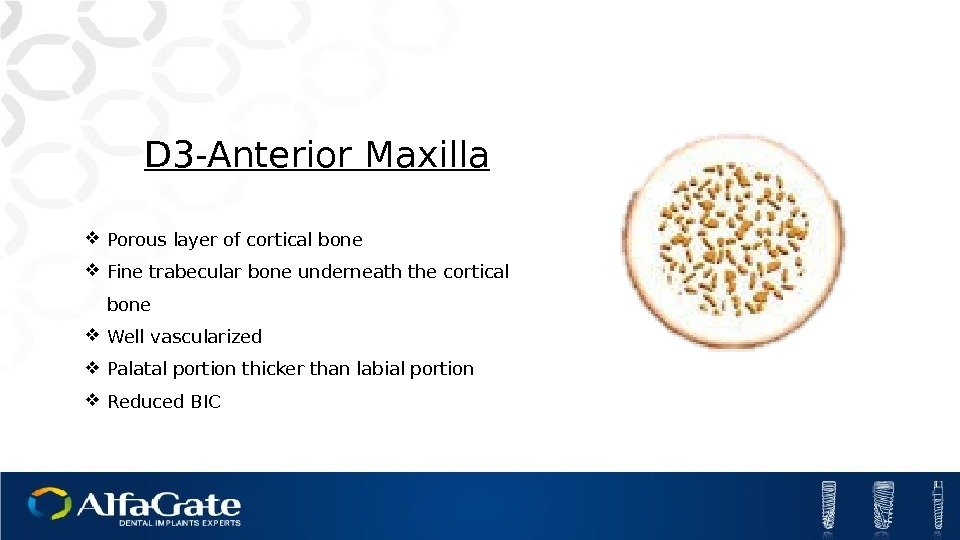 D3-Anterior Maxilla

❖ Porous layer of cortical bone
❖ Fine trabecular bone underneath the cortical bone
❖ Well vascularized
❖ Palatal portion thicker than labial portion
❖ Reduced BIC

AlfaGate
DENTAL IMPLANTS EXPERTS